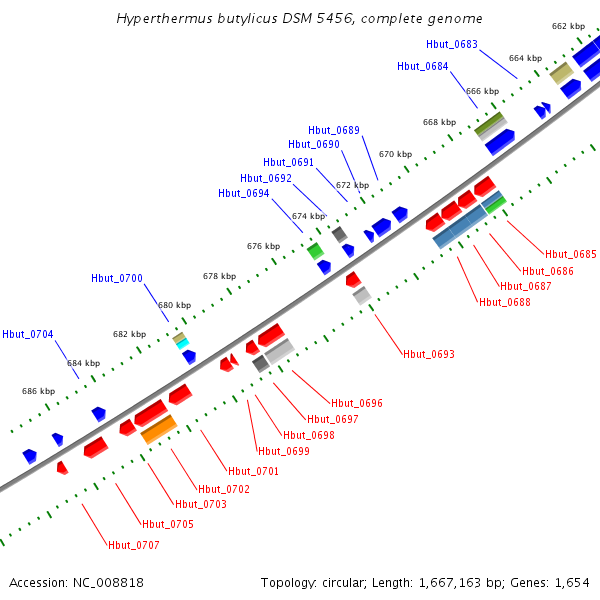 Hyperthermus butylicus DSM 5456, complete genome

662 kbp
Hbut_0683
664 kbp
Hbut_0684
666 kbp
668 kbp
Hbut_0689
Hbut_0690
670 kbp
Hbut_0691
Hbut_0692
672 kbp
Hbut_0694
674 kbp
676 kbp
Hbut_0700
678 kbp
680 kbp
Hbut_0704
682 kbp
684 kbp
686 kbp

Hbut_0685
Hbut_0686
Hbut_0687
Hbut_0688
Hbut_0693
Hbut_0696
Hbut_0697
Hbut_0698
Hbut_0699
Hbut_0701
Hbut_0702
Hbut_0703
Hbut_0705
Hbut_0707

Accession: NC_008818

Topology: circular; Length: 1,667,163 bp; Genes: 1,654